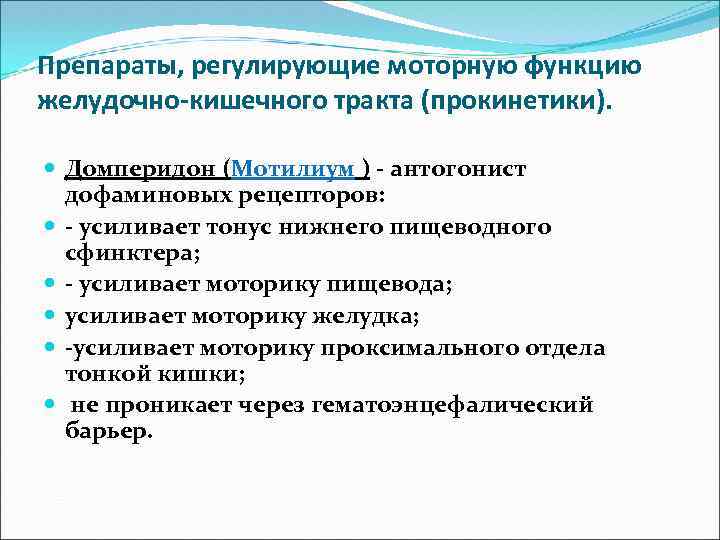 Препараты, регулирующие моторную функцию желудочно-кишечного тракта (прокинетики).

Домперидон (Мотилиум ) - антогонист дофаминовых рецепторов:

- усиливает тонус нижнего пищеводного сфинктера;

- усиливает моторику пищевода;

усиливает моторику желудка;

-усиливает моторику проксимального отдела тонкой кишки;

не проникает через гематоэнцефалический барьер.